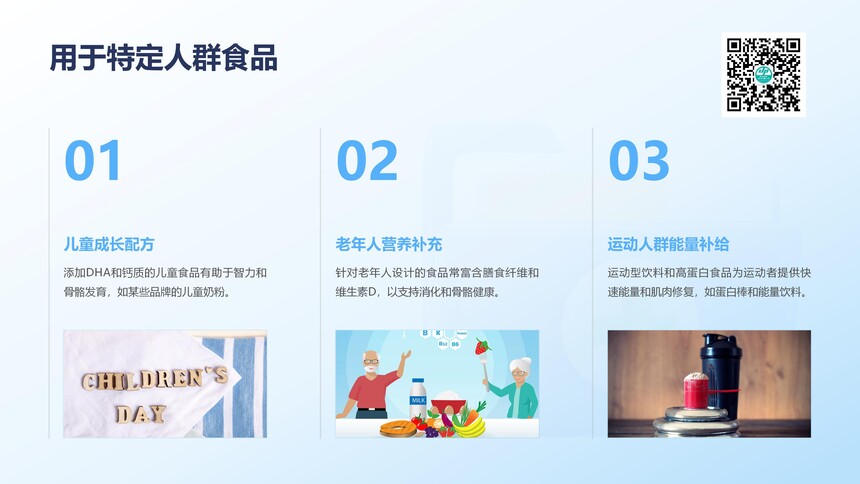 用于特定人群食品

01

儿童成长配方

添加DHA和钙质的儿童食品有助于智力和骨骼发育，如某些品牌的儿童奶粉。

CHILDREN'S DAY

02

老年人营养补充

针对老年人设计的食品常富含膳食纤维和维生素D，以支持消化和骨骼健康。

B K B12 B6 MILK

03

运动人群能量补给

运动型饮料和高蛋白食品为运动者提供快速能量和肌肉修复，如蛋白棒和能量饮料。